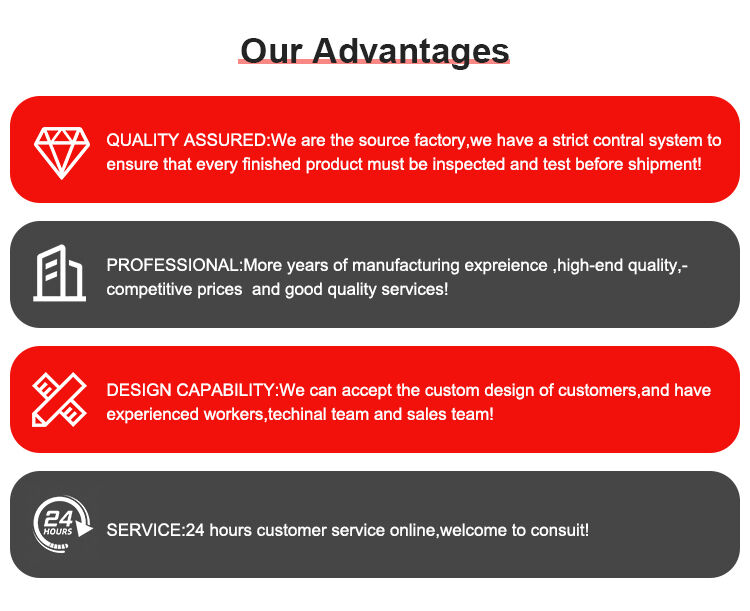 Our Advantages

QUALITY ASSURED:We are the source factory,we have a strict contral system to ensure that every finished product must be inspected and test before shipment!

PROFESSIONAL:More years of manufacturing expreience ,high-end quality,-competitive prices and good quality services!

DESIGN CAPABILITY:We can accept the custom design of customers,and have experienced workers,techinal team and sales team!

24 HOURS

SERVICE:24 hours customer service online,welcome to consuit!